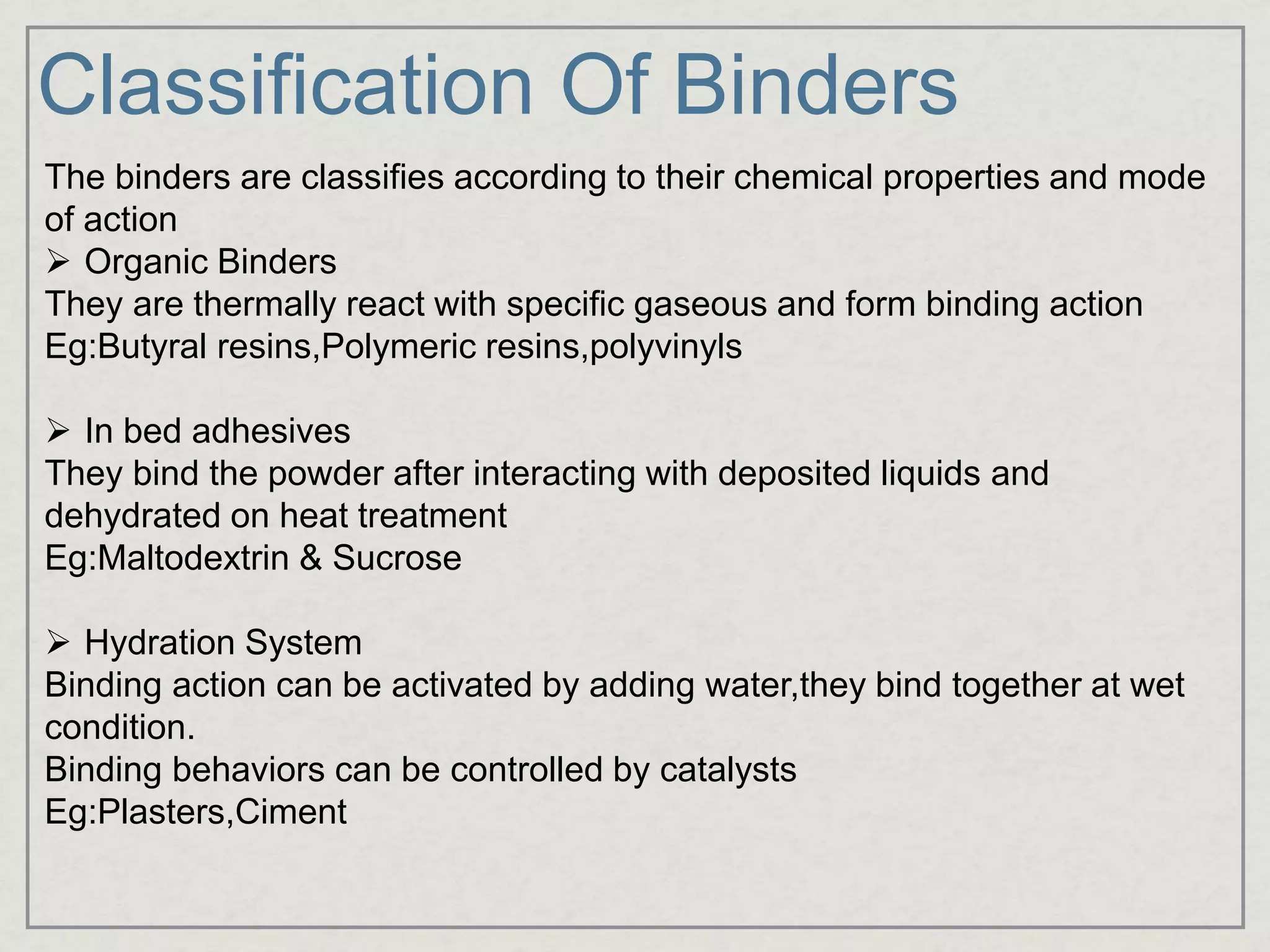 Classification Of Binders

The binders are classifies according to their chemical properties and mode of action

➢ Organic Binders
They are thermally react with specific gaseous and form binding action
Eg:Butyral resins,Polymeric resins,polyvinyls

➢ In bed adhesives
They bind the powder after interacting with deposited liquids and dehydrated on heat treatment
Eg:Maltodextrin & Sucrose

➢ Hydration System
Binding action can be activated by adding water,they bind together at wet condition.
Binding behaviors can be controlled by catalysts
Eg:Plasters,Ciment